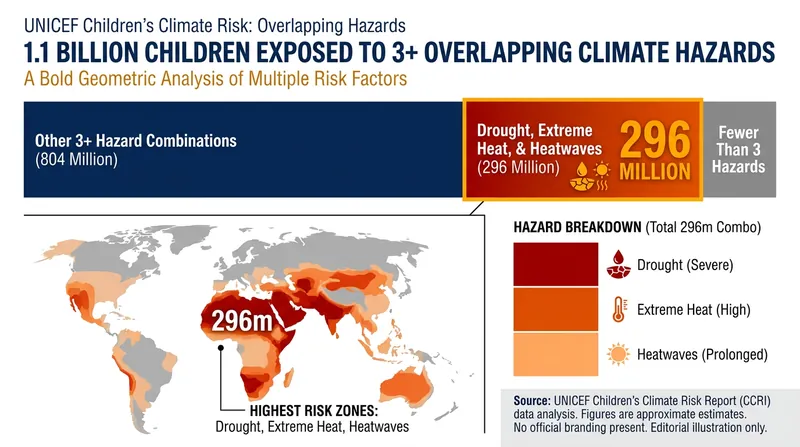 UNICEF Children's Climate Risk: Overlapping Hazards

1.1 BILLION CHILDREN EXPOSED TO 3+ OVERLAPPING CLIMATE HAZARDS

A Bold Geometric Analysis of Multiple Risk Factors

Other 3+ Hazard Combinations (804 Million)

Drought, Extreme Heat, & Heatwaves (296 Million)

296 MILLION

Fewer Than 3 Hazards

296m

HIGHEST RISK ZONES: Drought, Extreme Heat, Heatwaves

HAZARD BREAKDOWN (Total 296m Combo)

Drought (Severe)

Extreme Heat (High)

Heatwaves (Prolonged)

Source: UNICEF Children's Climate Risk Report (CCRI) data analysis. Figures are approximate estimates. No official branding present. Editorial illustration only.